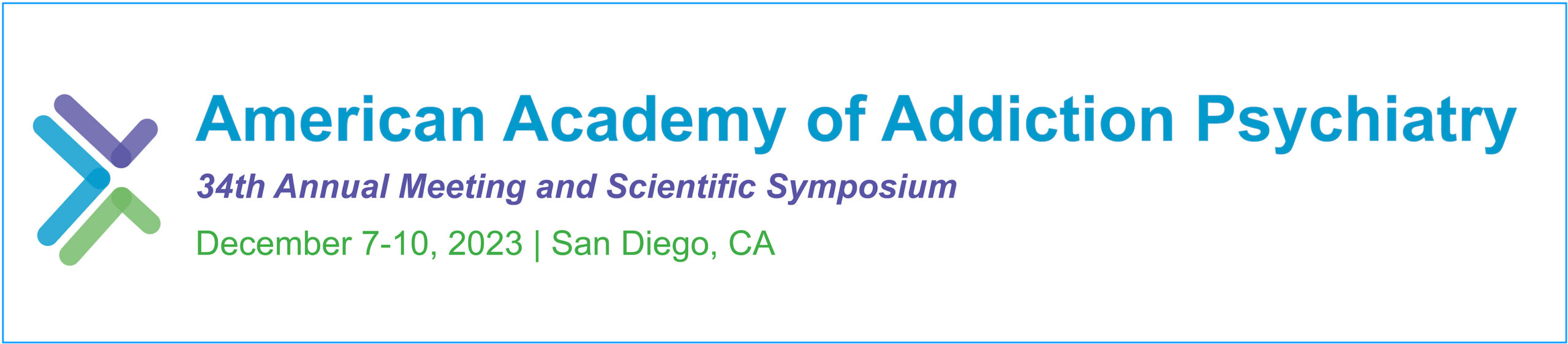 American Academy of Addiction Psychiatry

34th Annual Meeting and Scientific Symposium

December 7-10, 2023 | San Diego, CA